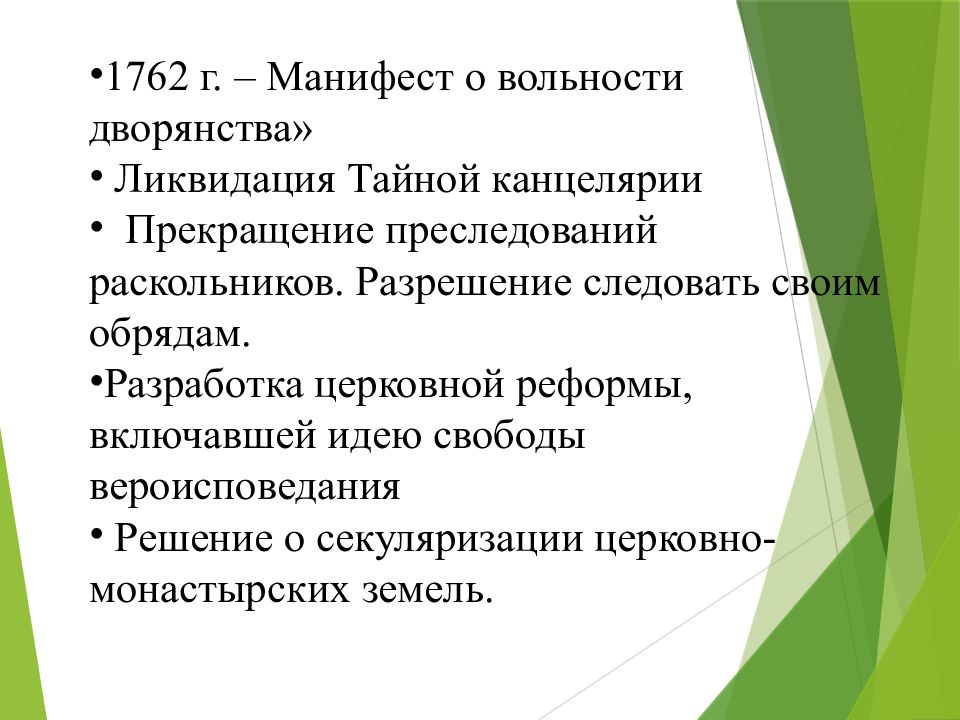 •1762 г. – Манифест о вольности дворянства»
• Ликвидация Тайной канцелярии
• Прекращение преследований раскольников. Разрешение следовать своим обрядам.
•Разработка церковной реформы, включавшей идею свободы вероисповедания
• Решение о секуляризации церковно-монастырских земель.